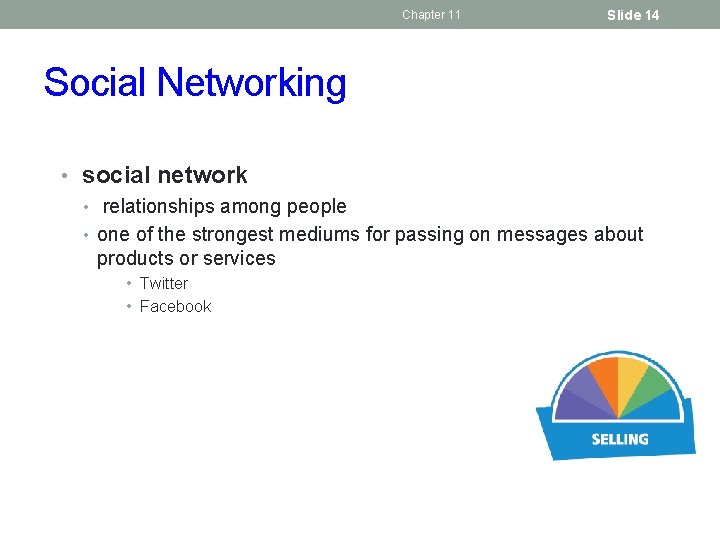 Chapter 11 Slide 14

Social Networking

• social network
  • relationships among people
  • one of the strongest mediums for passing on messages about products or services
    • Twitter
    • Facebook

SELLING